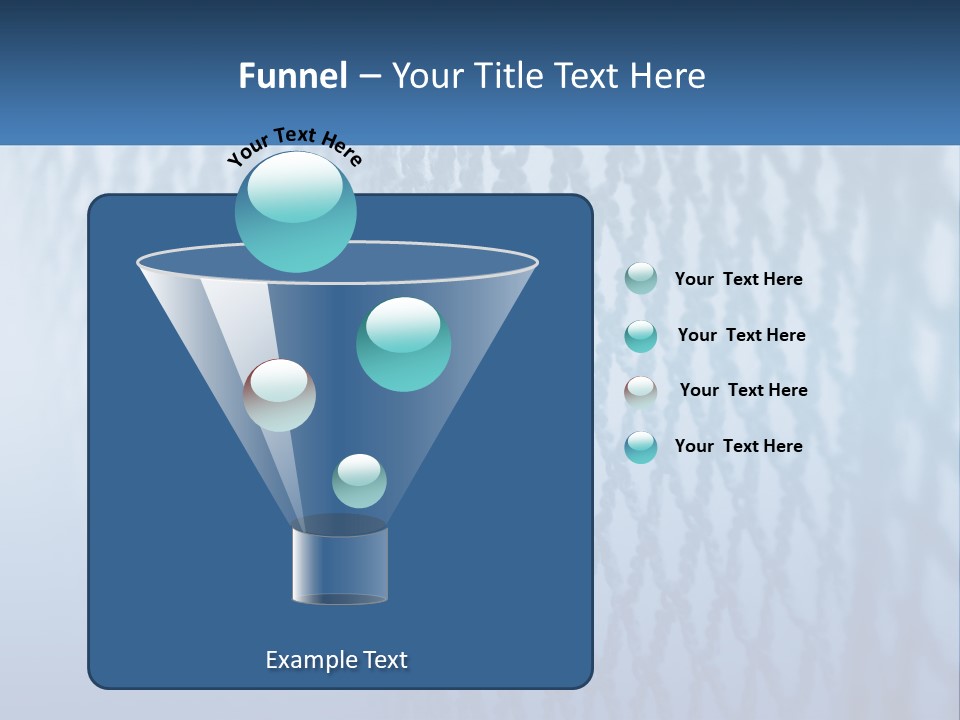 Funnel – Your Title Text Here

Your Text Here

Your  Text Here

Your  Text Here

Your  Text Here

Your  Text Here

Example Text